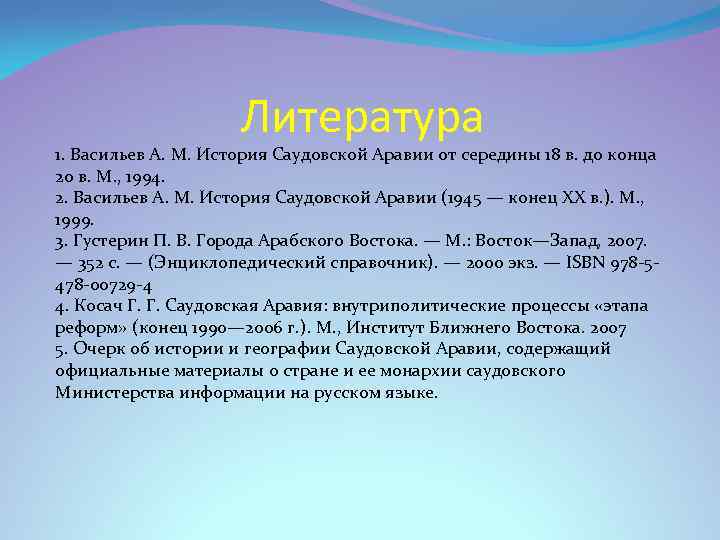 Литература

1. Васильев А. М. История Саудовской Аравии от середины 18 в. до конца 20 в. М., 1994.
2. Васильев А. М. История Саудовской Аравии (1945 — конец XX в.). М., 1999.
3. Густерин П. В. Города Арабского Востока. — М.: Восток—Запад, 2007. — 352 с. — (Энциклопедический справочник). — 2000 экз. — ISBN 978-5-478-00729-4
4. Косач Г. Г. Саудовская Аравия: внутриполитические процессы «этапа реформ» (конец 1990—2006 г.). М., Институт Ближнего Востока. 2007
5. Очерк об истории и географии Саудовской Аравии, содержащий официальные материалы о стране и ее монархии саудовского Министерства информации на русском языке.